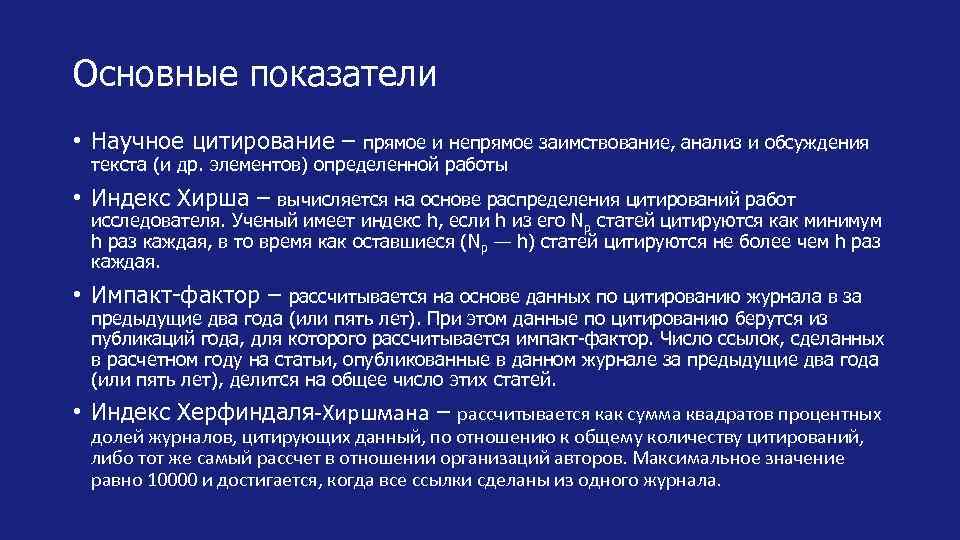 Основные показатели

• Научное цитирование – прямое и непрямое заимствование, анализ и обсуждения текста (и др. элементов) определенной работы

• Индекс Хирша – вычисляется на основе распределения цитирований работ исследователя. Ученый имеет индекс h, если h из его $N_p$ статей цитируются как минимум h раз каждая, в то время как оставшиеся ($N_p$ — h) статей цитируются не более чем h раз каждая.

• Импакт-фактор – рассчитывается на основе данных по цитированию журнала в за предыдущие два года (или пять лет). При этом данные по цитированию берутся из публикаций года, для которого рассчитывается импакт-фактор. Число ссылок, сделанных в расчетном году на статьи, опубликованные в данном журнале за предыдущие два года (или пять лет), делится на общее число этих статей.

• Индекс Херфиндаля-Хиршмана – рассчитывается как сумма квадратов процентных долей журналов, цитирующих данный, по отношению к общему количеству цитирований, либо тот же самый рассчет в отношении организаций авторов. Максимальное значение равно 10000 и достигается, когда все ссылки сделаны из одного журнала.